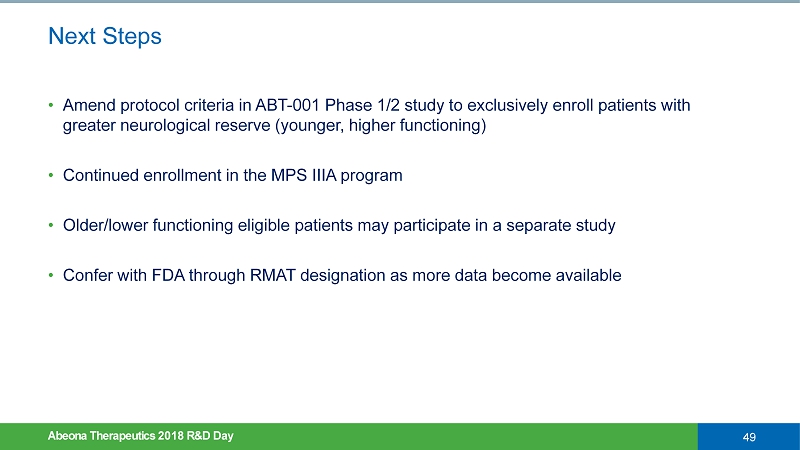 Next Steps

• Amend protocol criteria in ABT-001 Phase 1/2 study to exclusively enroll patients with greater neurological reserve (younger, higher functioning)

• Continued enrollment in the MPS IIIA program

• Older/lower functioning eligible patients may participate in a separate study

• Confer with FDA through RMAT designation as more data become available

Abeona Therapeutics 2018 R&D Day

49